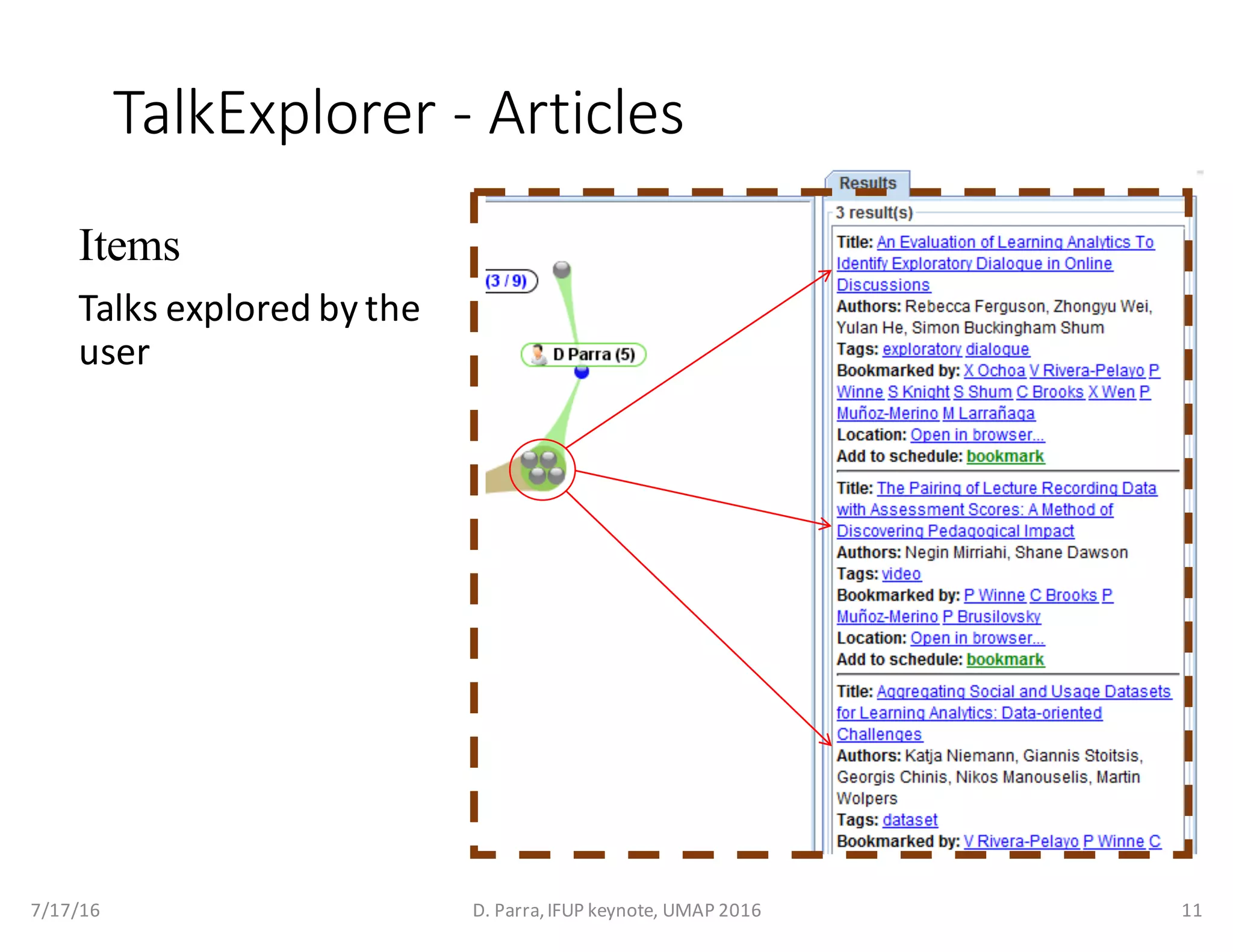 TalkExplorer - Articles

Items

Talks explored by the user

(3 / 9)

D Parra (5)

Results

3 result(s)

Title: An Evaluation of Learning Analytics To Identify Exploratory Dialogue in Online Discussions
Authors: Rebecca Ferguson, Zhongyu Wei, Yulan He, Simon Buckingham Shum
Tags: exploratory dialogue
Bookmarked by: X Ochoa V Rivera-Pelayo P Winne S Knight S Shum C Brooks X Wen P Muñoz-Merino M Larrañaga
Location: Open in browser...
Add to schedule: bookmark

Title: The Pairing of Lecture Recording Data with Assessment Scores: A Method of Discovering Pedagogical Impact
Authors: Negin Mirriahi, Shane Dawson
Tags: video
Bookmarked by: P Winne C Brooks P Muñoz-Merino P Brusilovsky
Location: Open in browser...
Add to schedule: bookmark

Title: Aggregating Social and Usage Datasets for Learning Analytics: Data-oriented Challenges
Authors: Katja Niemann, Giannis Stoitsis, Georgis Chinis, Nikos Manouselis, Martin Wolpers
Tags: dataset
Bookmarked by: V Rivera-Pelayo P Winne C

7/17/16

D. Parra, IFUP keynote, UMAP 2016

11